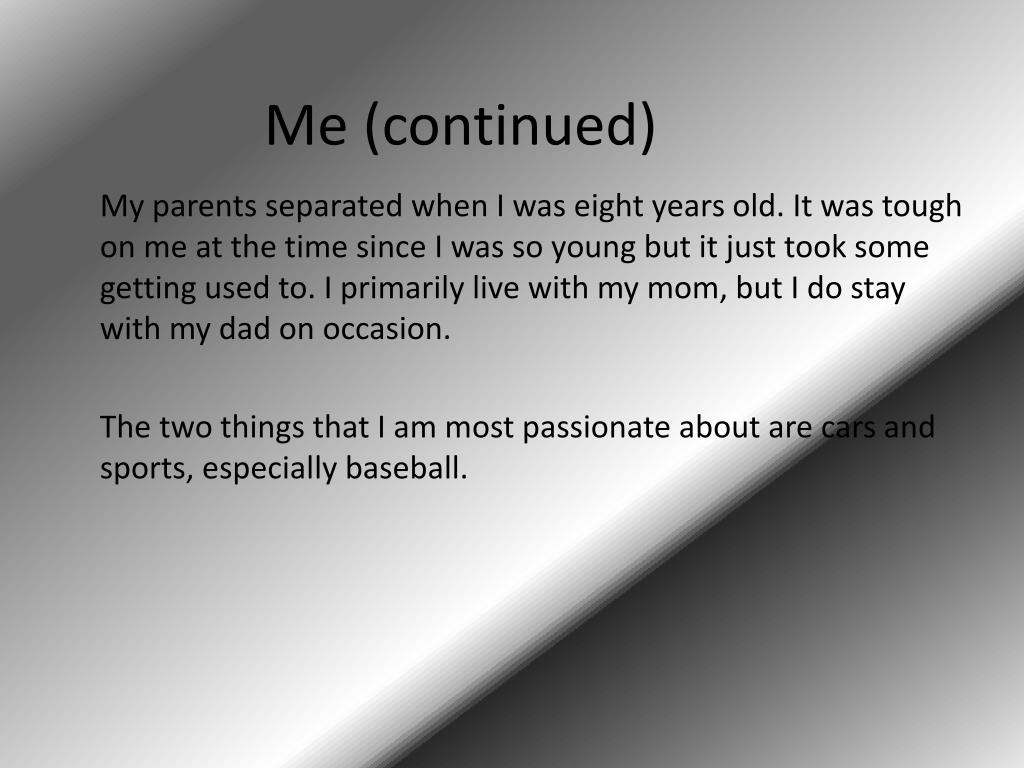 Me (continued)

My parents separated when I was eight years old. It was tough on me at the time since I was so young but it just took some getting used to. I primarily live with my mom, but I do stay with my dad on occasion.

The two things that I am most passionate about are cars and sports, especially baseball.